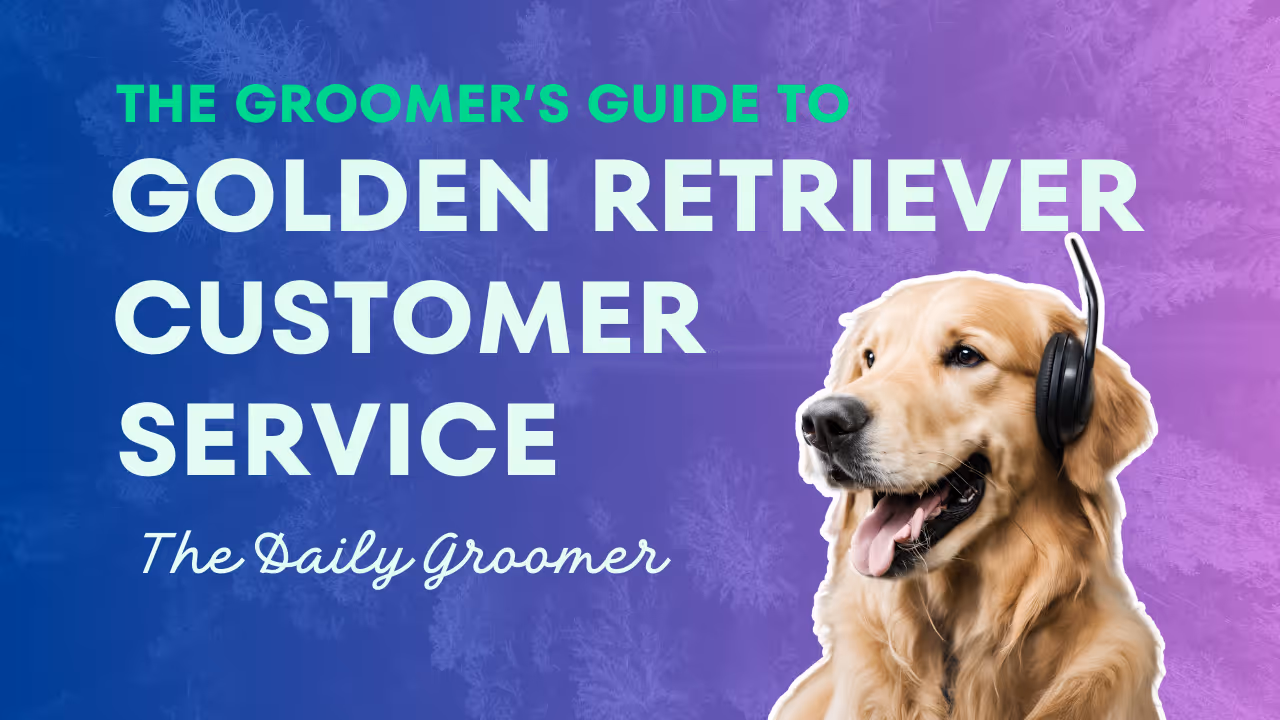 THE GROOMER'S GUIDE TO
GOLDEN RETRIEVER CUSTOMER SERVICE

The Daily Groomer